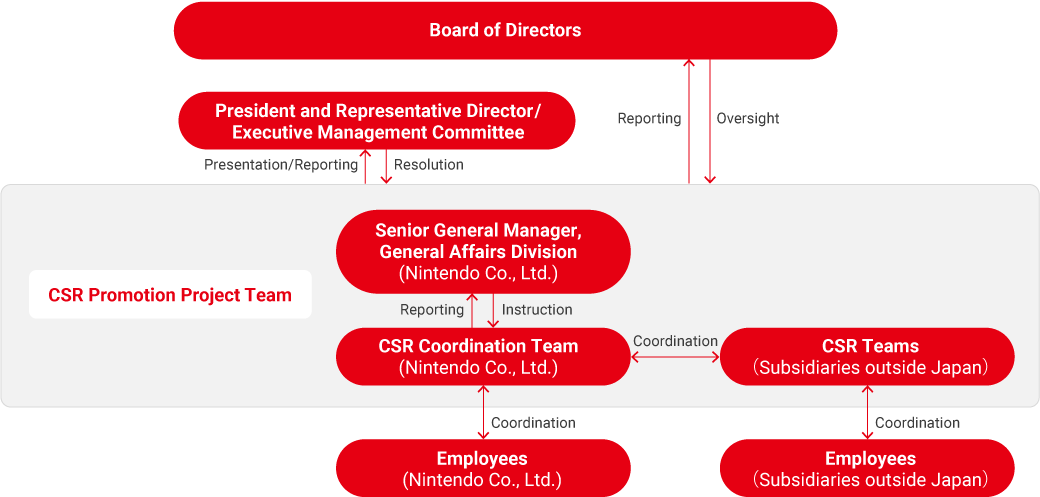 Board of Directors

President and Representative Director/ Executive Management Committee

Reporting

Oversight

Presentation/Reporting

Resolution

CSR Promotion Project Team

Senior General Manager, General Affairs Division (Nintendo Co., Ltd.)

Reporting

Instruction

CSR Coordination Team (Nintendo Co., Ltd.)

Coordination

CSR Teams (Subsidiaries outside Japan)

Coordination

Coordination

Employees (Nintendo Co., Ltd.)

Employees (Subsidiaries outside Japan)